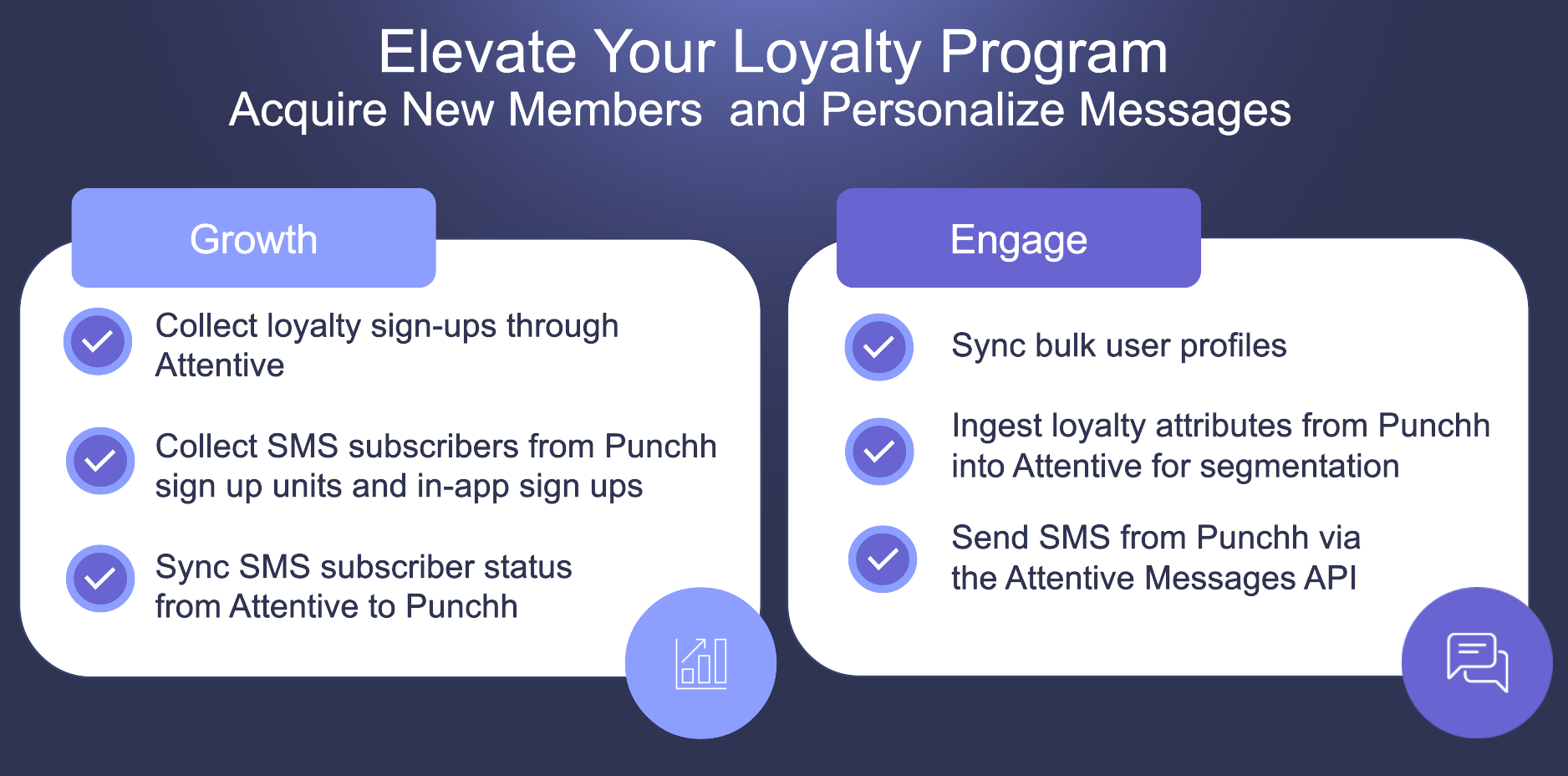 Elevate Your Loyalty Program
Acquire New Members and Personalize Messages

Growth

Collect loyalty sign-ups through Attentive

Collect SMS subscribers from Punchh sign up units and in-app sign ups

Sync SMS subscriber status from Attentive to Punchh

Engage

Sync bulk user profiles

Ingest loyalty attributes from Punchh into Attentive for segmentation

Send SMS from Punchh via the Attentive Messages API